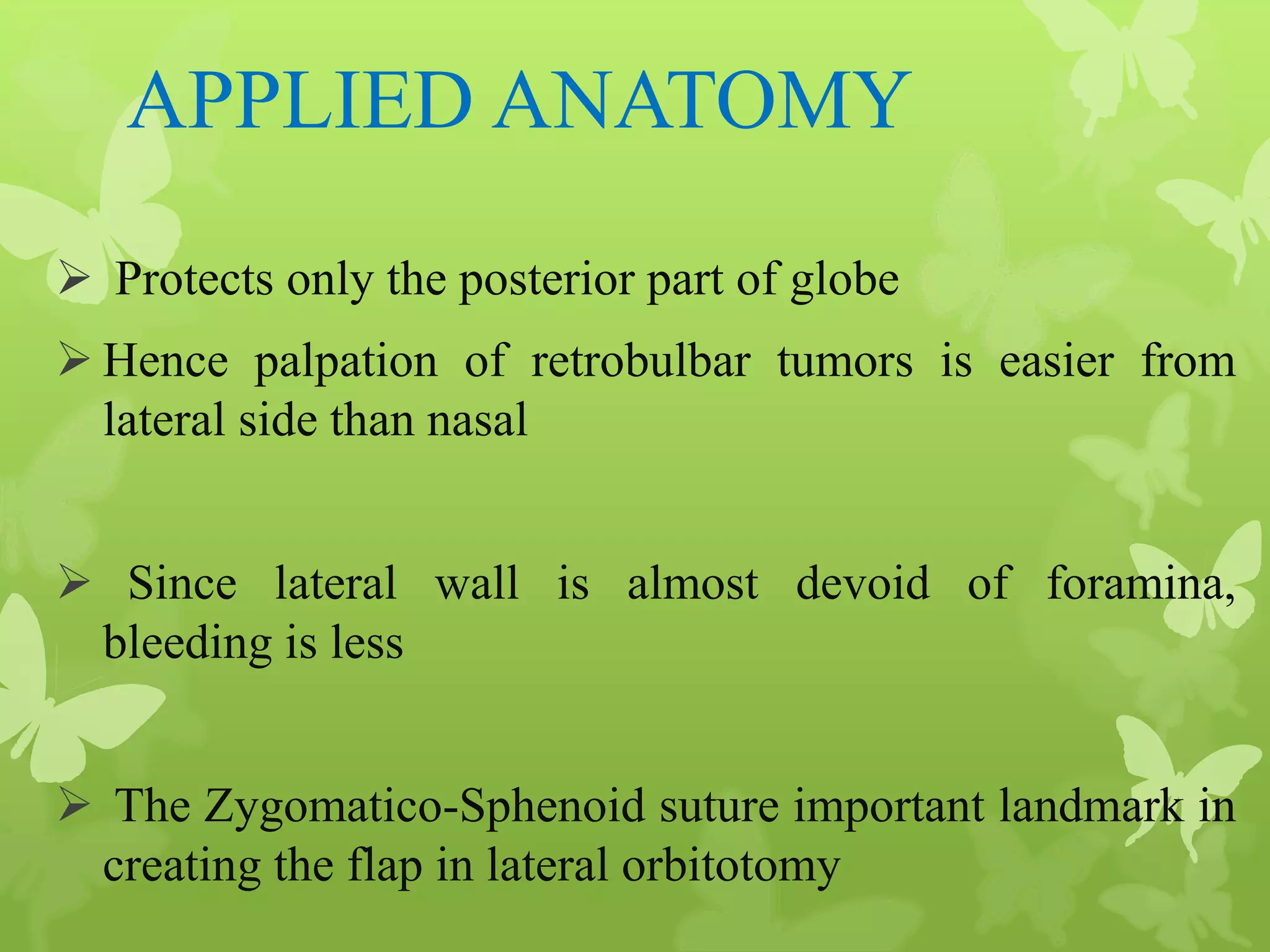 APPLIED ANATOMY

➢ Protects only the posterior part of globe

➢ Hence palpation of retrobulbar tumors is easier from lateral side than nasal

➢ Since lateral wall is almost devoid of foramina, bleeding is less

➢ The Zygomatico-Sphenoid suture important landmark in creating the flap in lateral orbitotomy